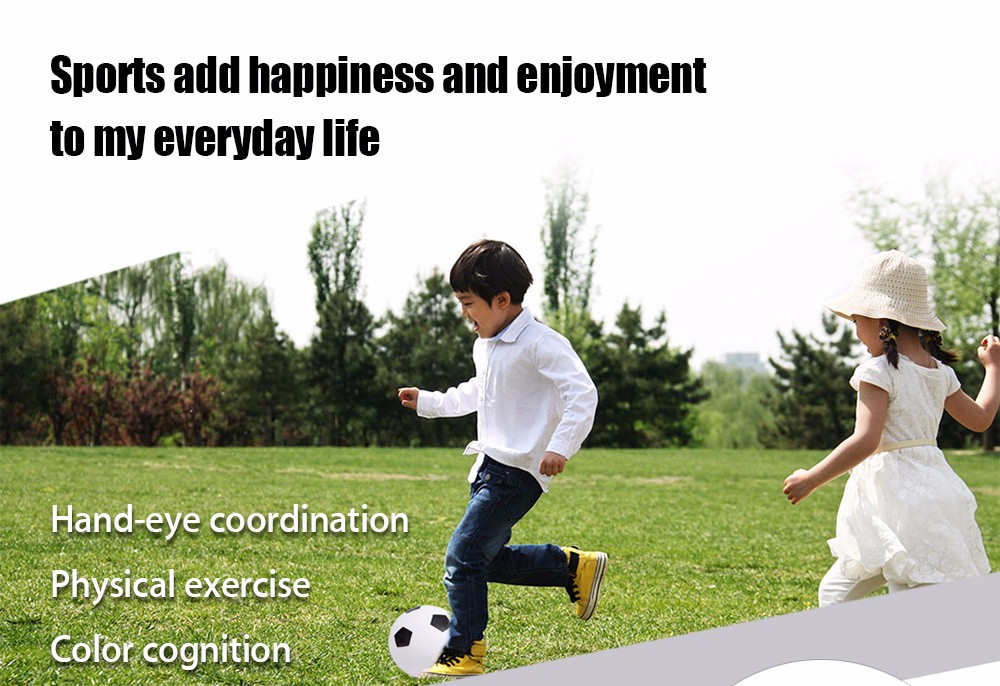 Sports add happiness and enjoyment to my everyday life

Hand-eye coordination

Physical exercise

Color cognition